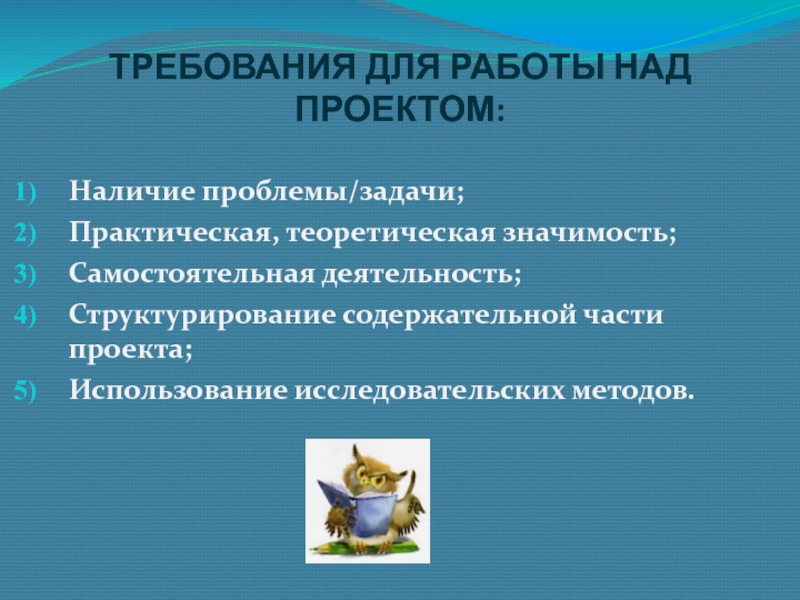 ТРЕБОВАНИЯ ДЛЯ РАБОТЫ НАД ПРОЕКТОМ:

1) Наличие проблемы/задачи;
2) Практическая, теоретическая значимость;
3) Самостоятельная деятельность;
4) Структурирование содержательной части проекта;
5) Использование исследовательских методов.